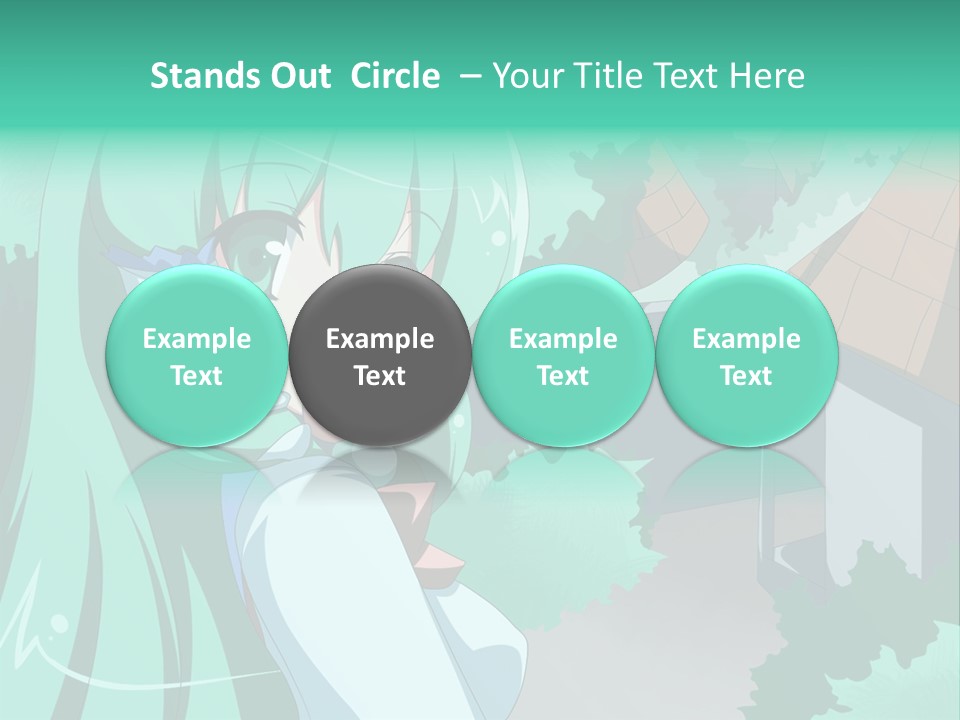 Stands Out Circle – Your Title Text Here

Example Text

Example Text

Example Text

Example Text